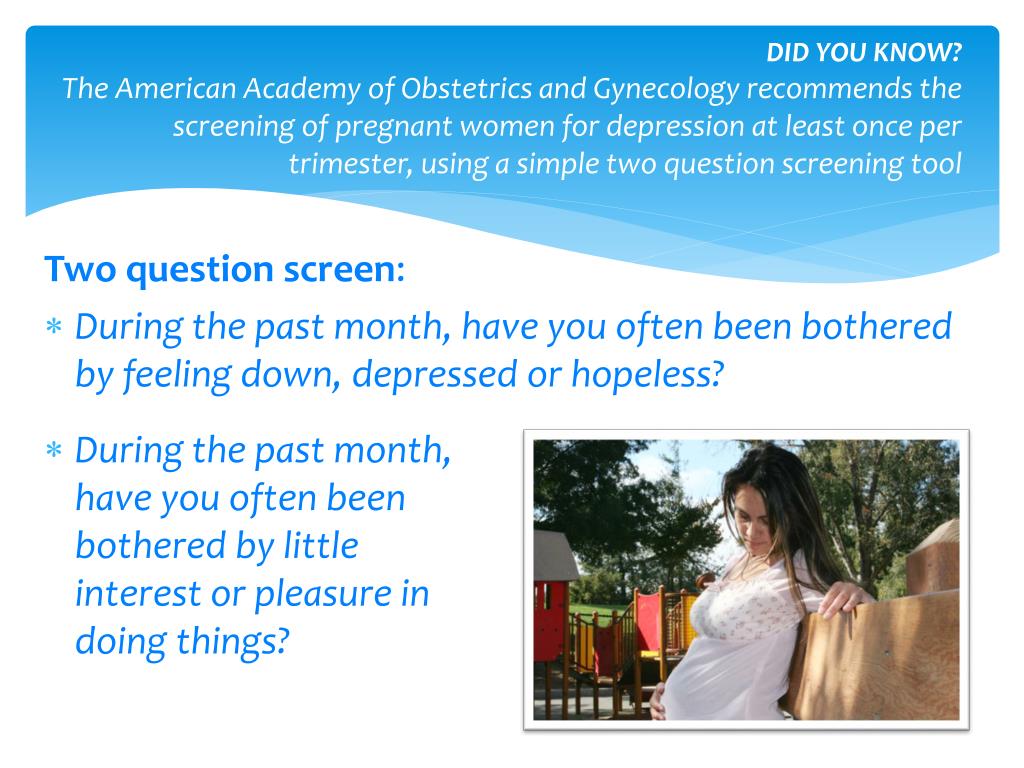 DID YOU KNOW?
The American Academy of Obstetrics and Gynecology recommends the screening of pregnant women for depression at least once per trimester, using a simple two question screening tool

Two question screen:

* During the past month, have you often been bothered by feeling down, depressed or hopeless?

* During the past month, have you often been bothered by little interest or pleasure in doing things?